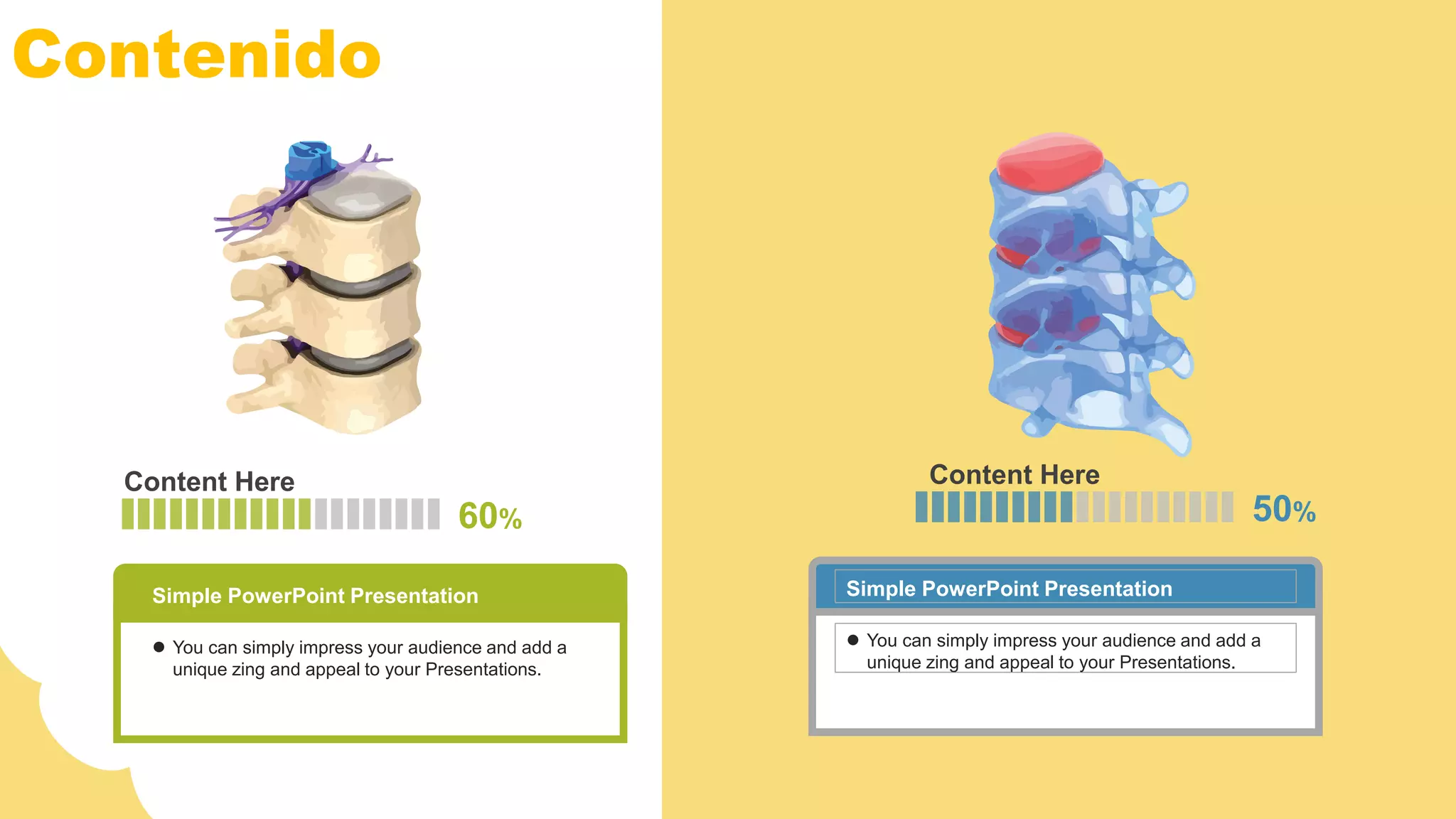 Contenido

Content Here

60%

Simple PowerPoint Presentation

● You can simply impress your audience and add a unique zing and appeal to your Presentations.

Content Here

50%

Simple PowerPoint Presentation

● You can simply impress your audience and add a unique zing and appeal to your Presentations.